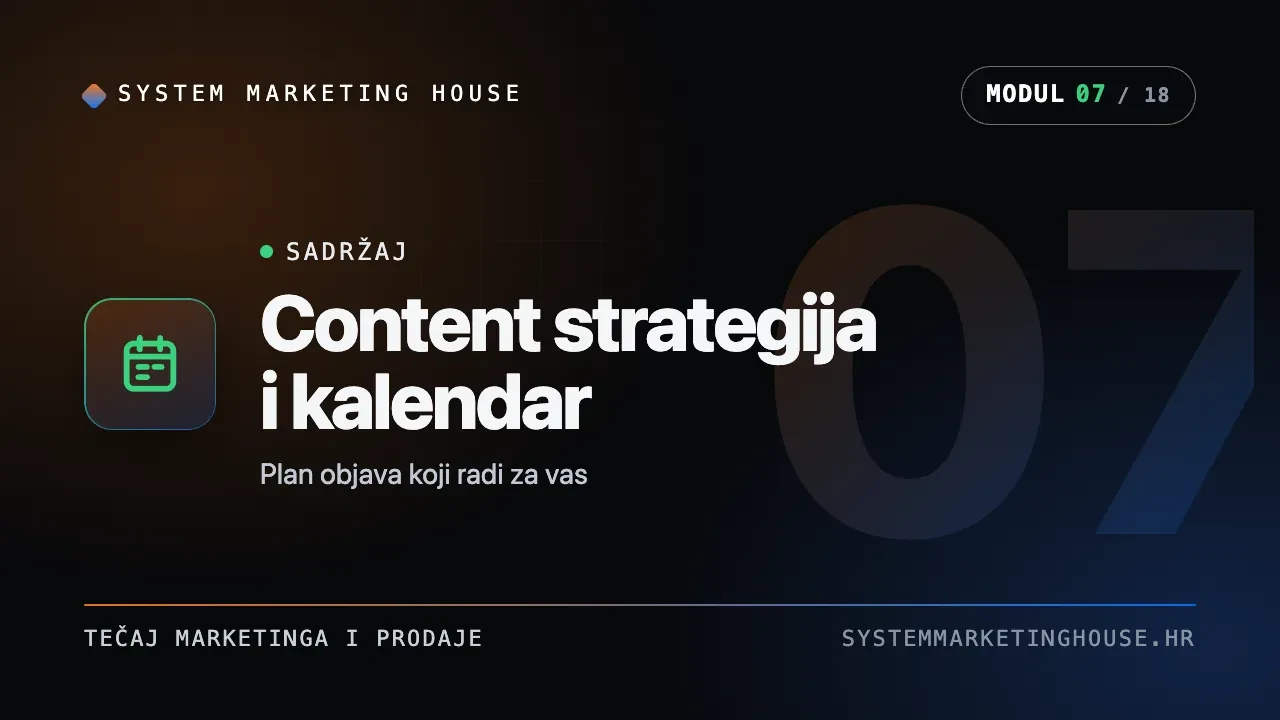 SYSTEM MARKETING HOUSE

MODUL 07 / 18

SADRŽAJ

Content strategija i kalendar

Plan objava koji radi za vas

07

TEČAJ MARKETINGA I PRODAJE

SYSTEMMARKETINGHOUSE.HR